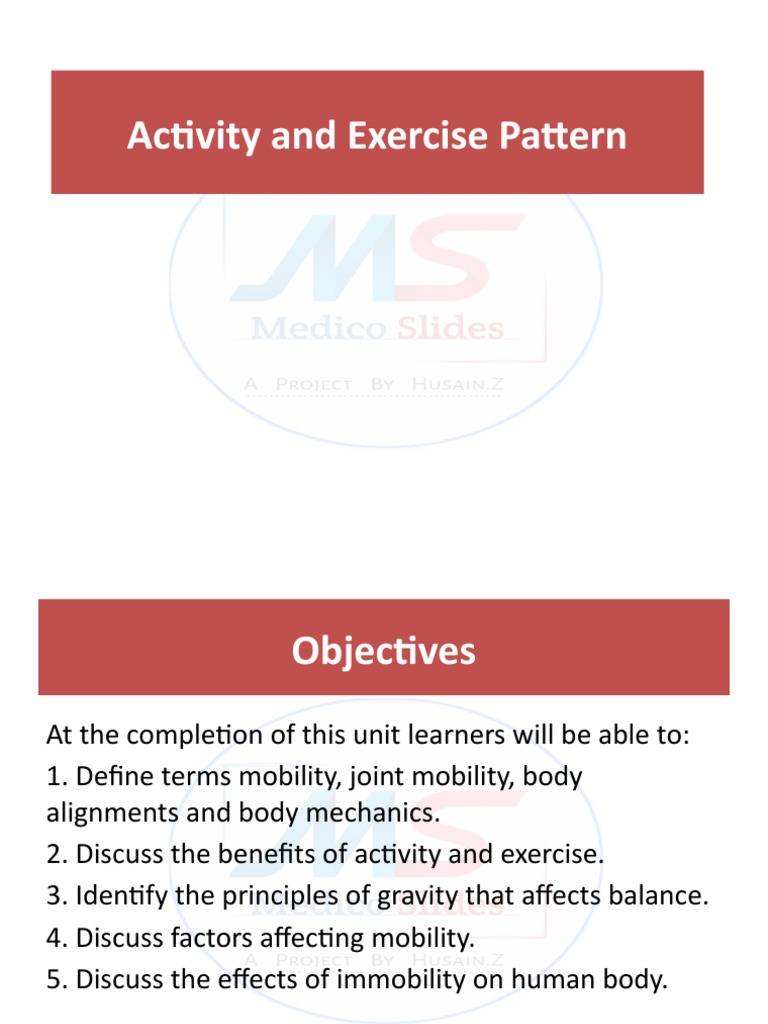 Activity and Exercise Pattern

MS
Medico Slides
A Project By Husain.Z

Objectives

At the completion of this unit learners will be able to:
1. Define terms mobility, joint mobility, body alignments and body mechanics.
2. Discuss the benefits of activity and exercise.
3. Identify the principles of gravity that affects balance.
4. Discuss factors affecting mobility.
5. Discuss the effects of immobility on human body.

MS
Medico Slides
A Project By Husain.Z